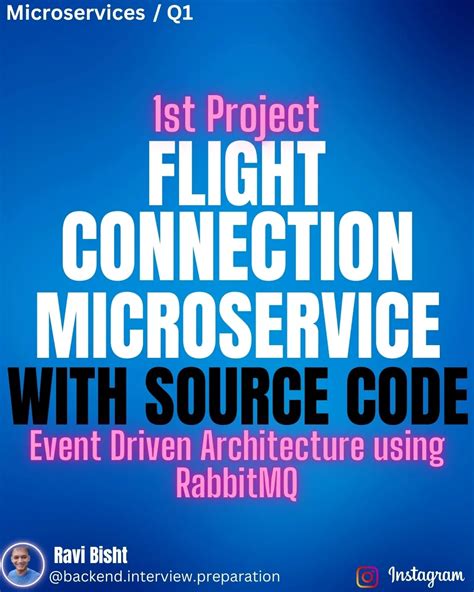 Microservices / Q1

1st Project
FLIGHT CONNECTION MICROSERVICE
WITH SOURCE CODE
Event Driven Architecture using RabbitMQ

Ravi Bisht
@backend.interview.preparation

Instagram